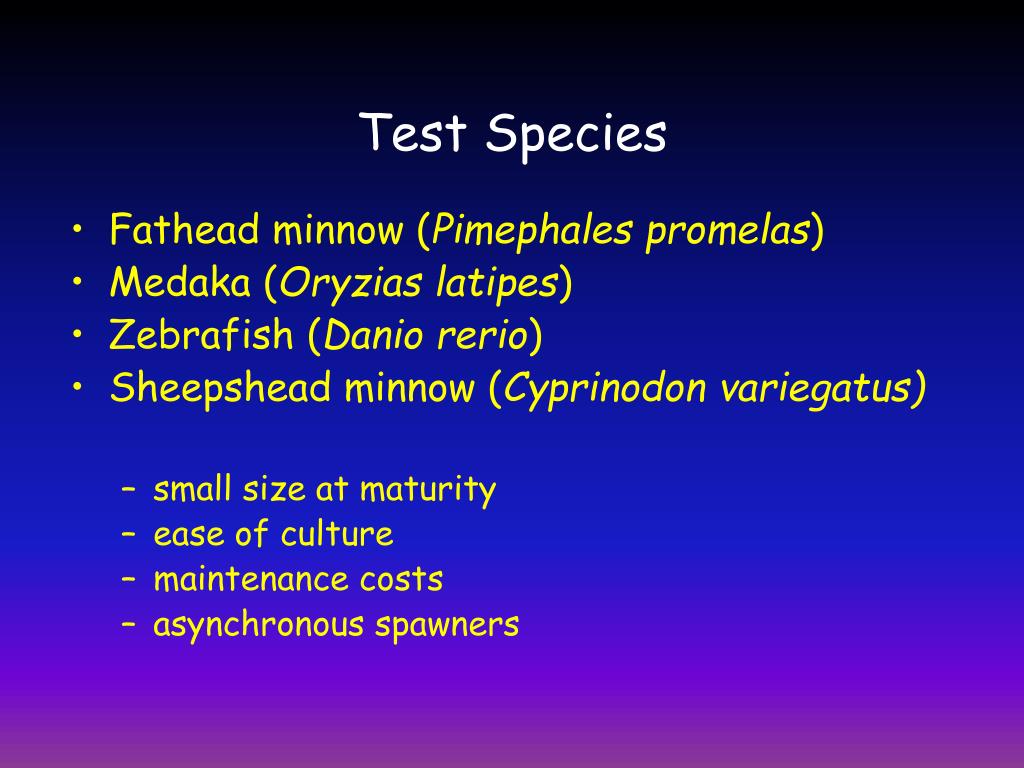 Test Species

• Fathead minnow (Pimephales promelas)
• Medaka (Oryzias latipes)
• Zebrafish (Danio rerio)
• Sheepshead minnow (Cyprinodon variegatus)

– small size at maturity
– ease of culture
– maintenance costs
– asynchronous spawners